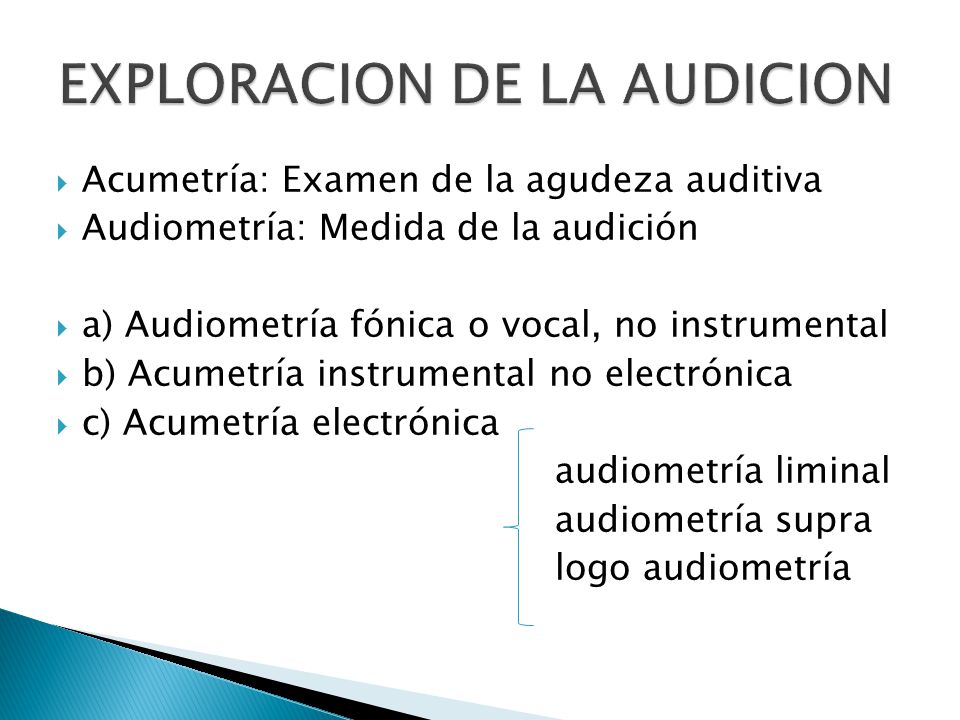 EXPLORACION DE LA AUDICION

Acumetría: Examen de la agudeza auditiva
Audiometría: Medida de la audición

a) Audiometría fónica o vocal, no instrumental
b) Acumetría instrumental no electrónica
c) Acumetría electrónica

audiometría liminal
audiometría supra
logo audiometría